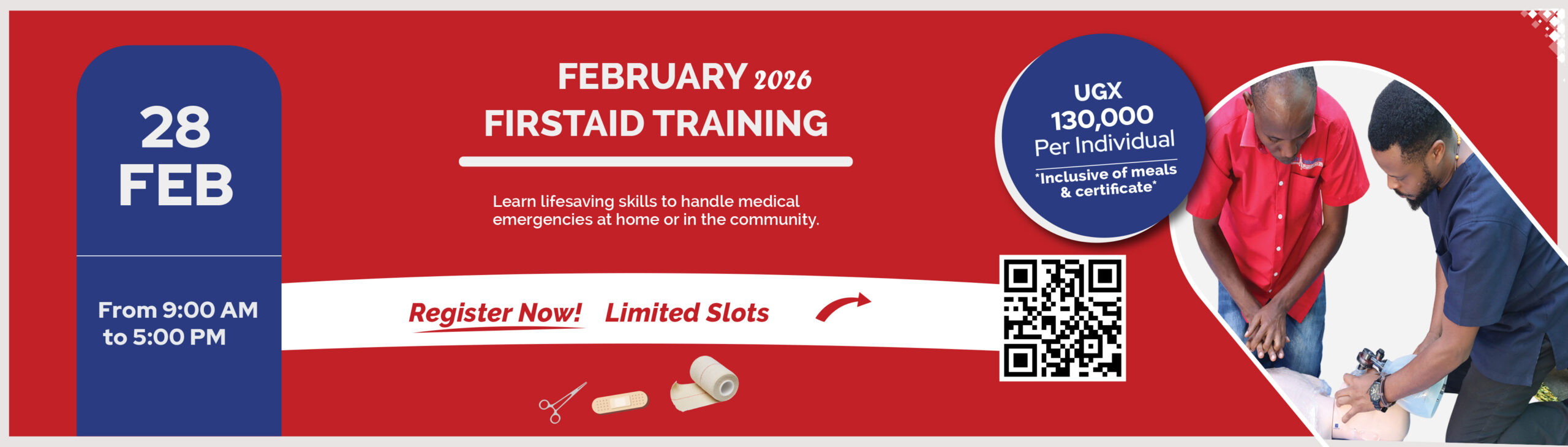 28
FEB

From 9:00 AM
to 5:00 PM

FEBRUARY 2026
FIRSTAID TRAINING

Learn lifesaving skills to handle medical emergencies at home or in the community.

Register Now! Limited Slots

UGX
130,000
Per Individual
*Inclusive of meals & certificate*